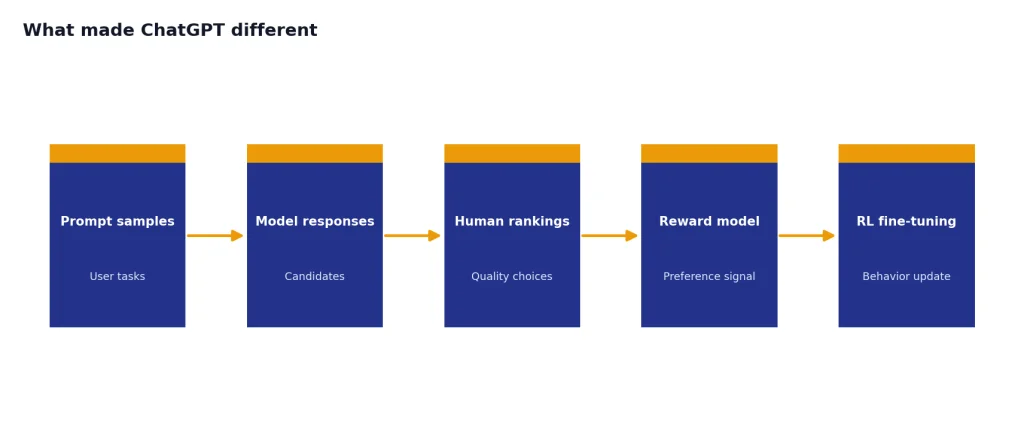 What made ChatGPT different

Prompt samples

User tasks

Model responses

Candidates

Human rankings

Quality choices

Reward model

Preference signal

RL fine-tuning

Behavior update